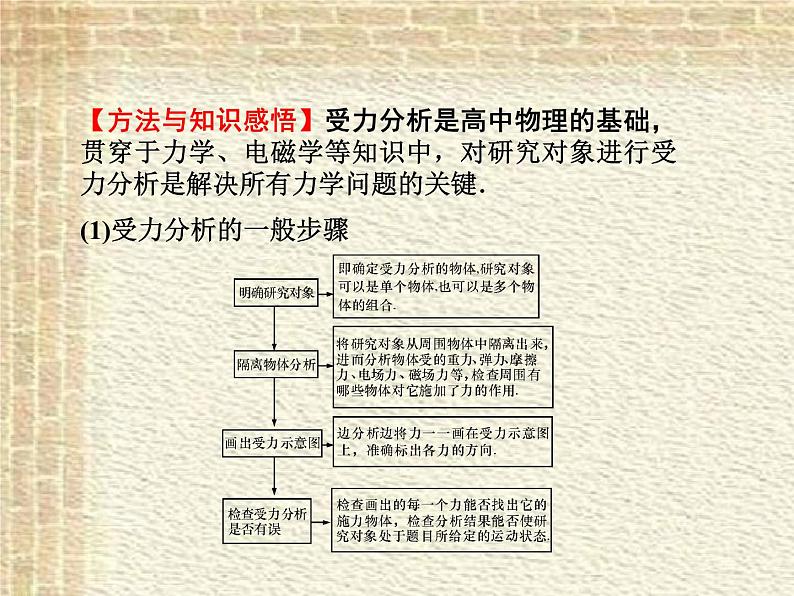 【方法与知识感悟】受力分析是高中物理的基础，贯穿于力学、电磁学等知识中，对研究对象进行受力分析是解决所有力学问题的关键.

(1)受力分析的一般步骤

明确研究对象

即确定受力分析的物体,研究对象可以是单个物体,也可以是多个物体的组合.

隔离物体分析

将研究对象从周围物体中隔离出来，进而分析物体受的重力、弹力、摩擦力、电场力、磁场力等，检查周围有哪些物体对它施加了力的作用.

画出受力示意图

边分析边将力一一画在受力示意图上，准确标出各力的方向.

检查受力分析是否有误

检查画出的每一个力能否找出它的施力物体，检查分析结果能否使研究对象处于题目所给定的运动状态.